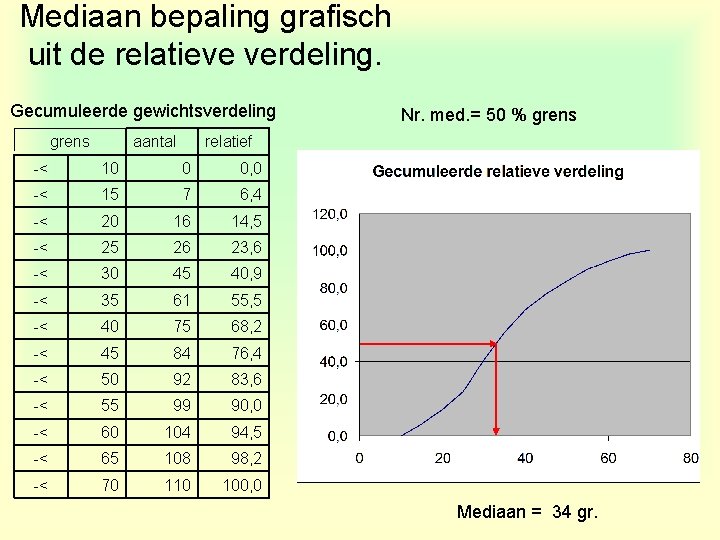 Mediaan bepaling grafisch
uit de relatieve verdeling.

Gecumuleerde gewichtsverdeling

| grens | | aantal | relatief |
|---|---|---|---|
| -< | 10 | 0 | 0,0 |
| -< | 15 | 7 | 6,4 |
| -< | 20 | 16 | 14,5 |
| -< | 25 | 26 | 23,6 |
| -< | 30 | 45 | 40,9 |
| -< | 35 | 61 | 55,5 |
| -< | 40 | 75 | 68,2 |
| -< | 45 | 84 | 76,4 |
| -< | 50 | 92 | 83,6 |
| -< | 55 | 99 | 90,0 |
| -< | 60 | 104 | 94,5 |
| -< | 65 | 108 | 98,2 |
| -< | 70 | 110 | 100,0 |

Nr. med.= 50 % grens

Gecumuleerde relatieve verdeling

120,0
100,0
80,0
60,0
40,0
20,0
0,0
0
20
40
60
80

Mediaan = 34 gr.